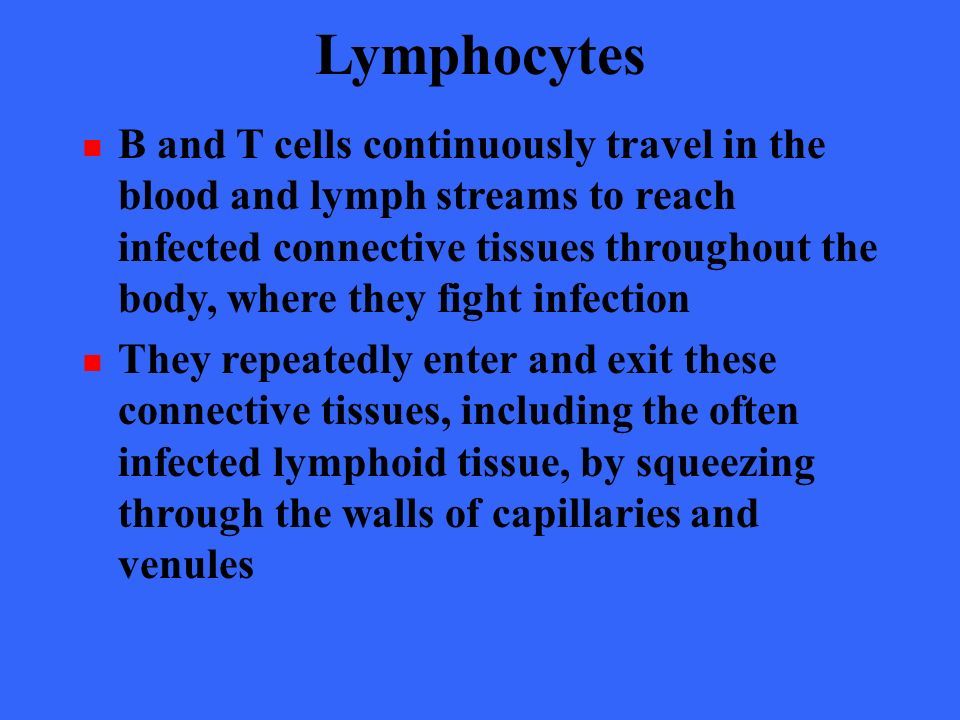 Lymphocytes

B and T cells continuously travel in the blood and lymph streams to reach infected connective tissues throughout the body, where they fight infection

They repeatedly enter and exit these connective tissues, including the often infected lymphoid tissue, by squeezing through the walls of capillaries and venules